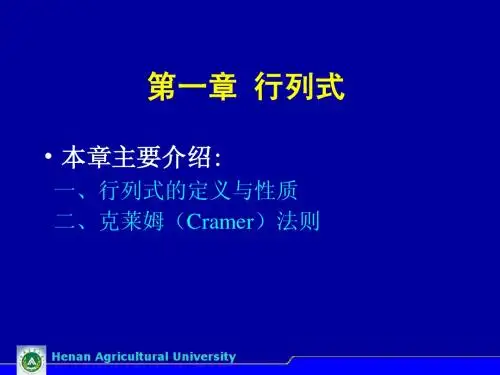 第一章 行列式

• 本章主要介绍:
一、行列式的定义与性质
二、克莱姆（Cramer）法则

Henan Agricultural University